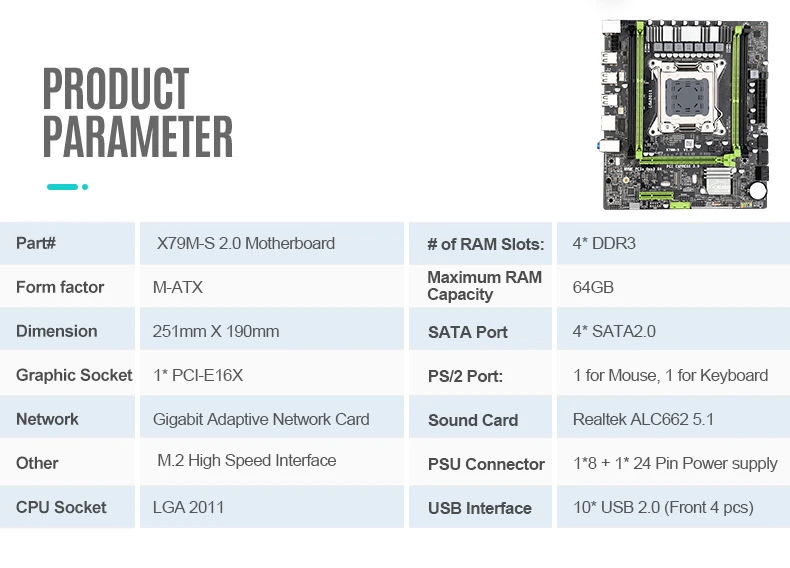 PRODUCT PARAMETER

| Part# | X79M-S 2.0 Motherboard | # of RAM Slots: | 4* DDR3 |
|---|---|---|---|
| Form factor | M-ATX | Maximum RAM Capacity | 64GB |
| Dimension | 251mm X 190mm | SATA Port | 4* SATA2.0 |
| Graphic Socket | 1* PCI-E16X | PS/2 Port: | 1 for Mouse, 1 for Keyboard |
| Network | Gigabit Adaptive Network Card | Sound Card | Realtek ALC662 5.1 |
| Other | M.2 High Speed Interface | PSU Connector | 1*8 + 1* 24 Pin Power supply |
| CPU Socket | LGA 2011 | USB Interface | 10* USB 2.0 (Front 4 pcs) |